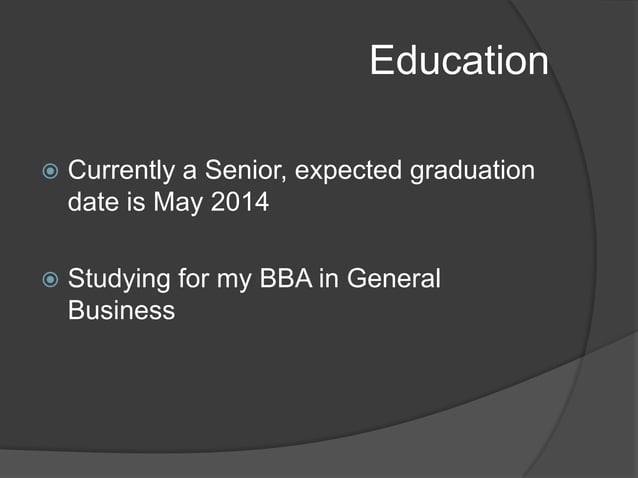 Education

Currently a Senior, expected graduation date is May 2014

Studying for my BBA in General Business